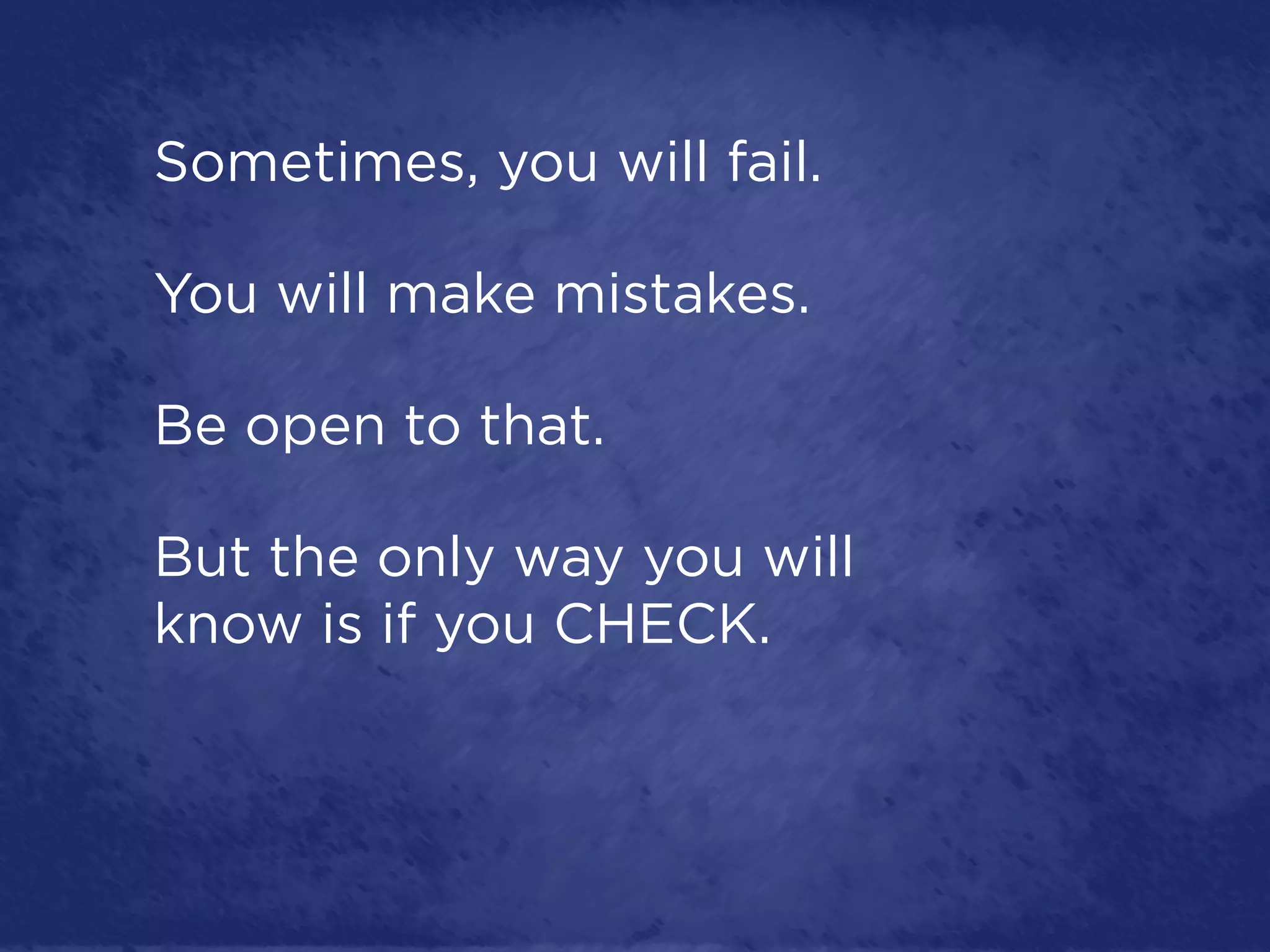 Sometimes, you will fail.

You will make mistakes.

Be open to that.

But the only way you will know is if you CHECK.